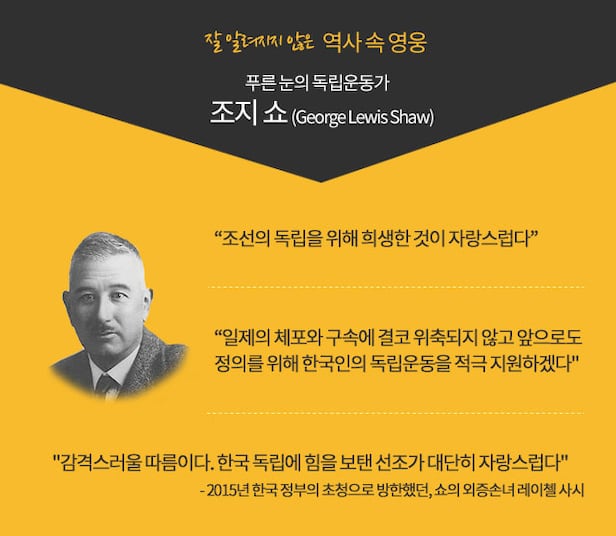 잘 알려지지 않은 역사 속 영웅

푸른 눈의 독립운동가
조지 쇼 (George Lewis Shaw)

“조선의 독립을 위해 희생한 것이 자랑스럽다”

“일제의 체포와 구속에 결코 위축되지 않고 앞으로도 정의를 위해 한국인의 독립운동을 적극 지원하겠다"

"감격스러울 따름이다. 한국 독립에 힘을 보탠 선조가 대단히 자랑스럽다"
- 2015년 한국 정부의 초청으로 방한했던, 쇼의 외증손녀 레이첼 사시